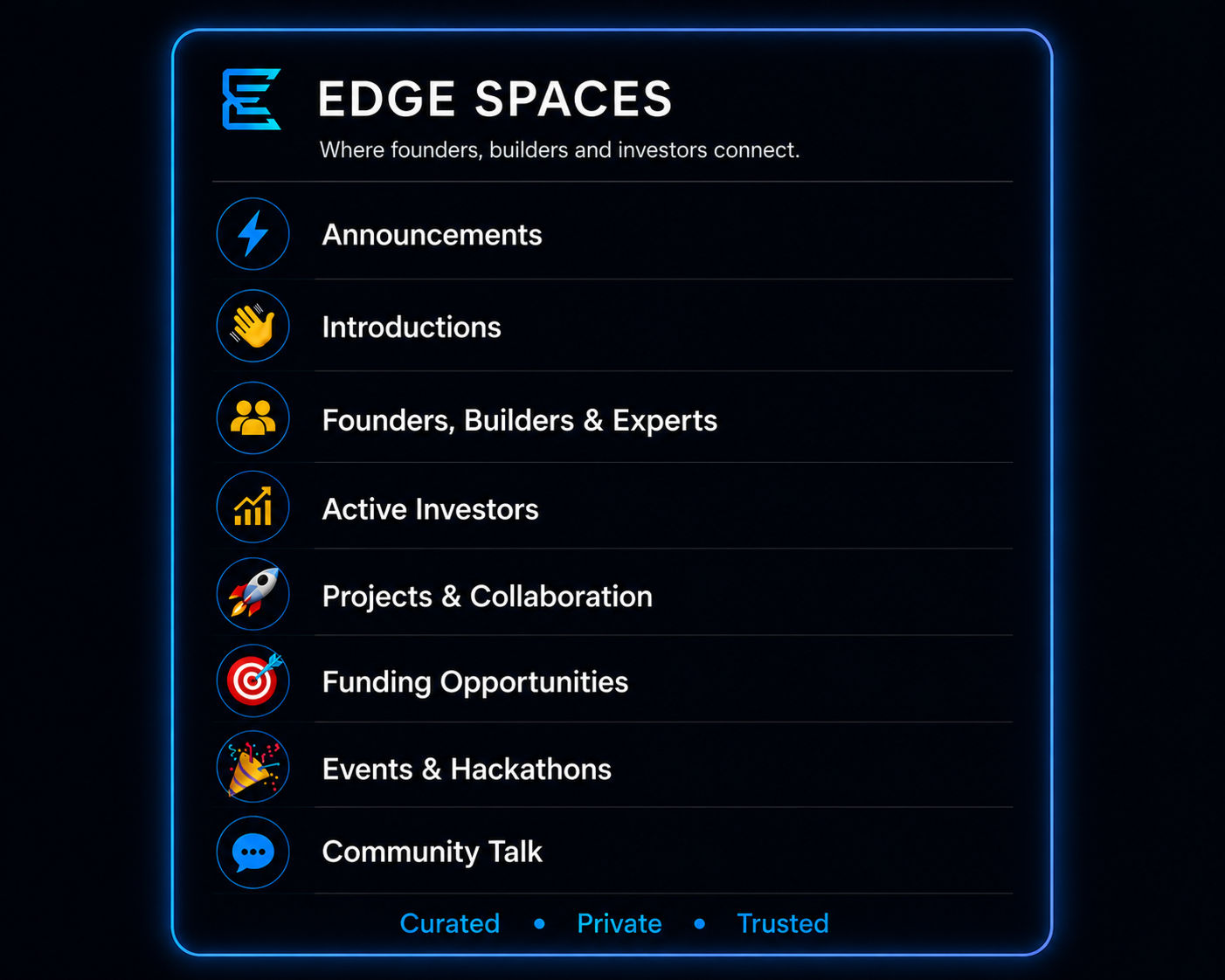 EDGE SPACES

Where founders, builders and investors connect.

Announcements

Introductions

Founders, Builders & Experts

Active Investors

Projects & Collaboration

Funding Opportunities

Events & Hackathons

Community Talk

Curated • Private • Trusted